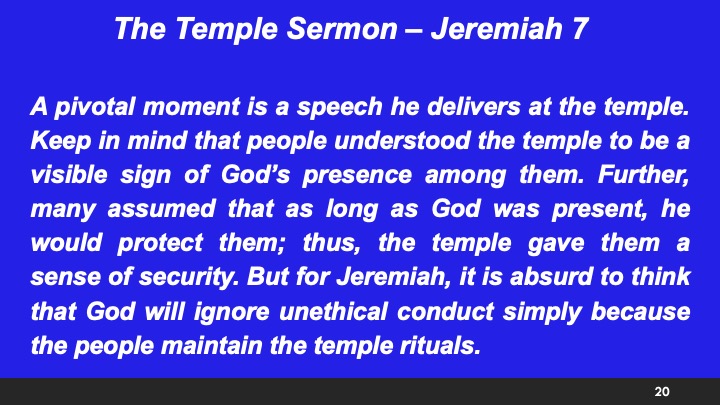 The Temple Sermon – Jeremiah 7

A pivotal moment is a speech he delivers at the temple. Keep in mind that people understood the temple to be a visible sign of God's presence among them. Further, many assumed that as long as God was present, he would protect them; thus, the temple gave them a sense of security. But for Jeremiah, it is absurd to think that God will ignore unethical conduct simply because the people maintain the temple rituals.

20